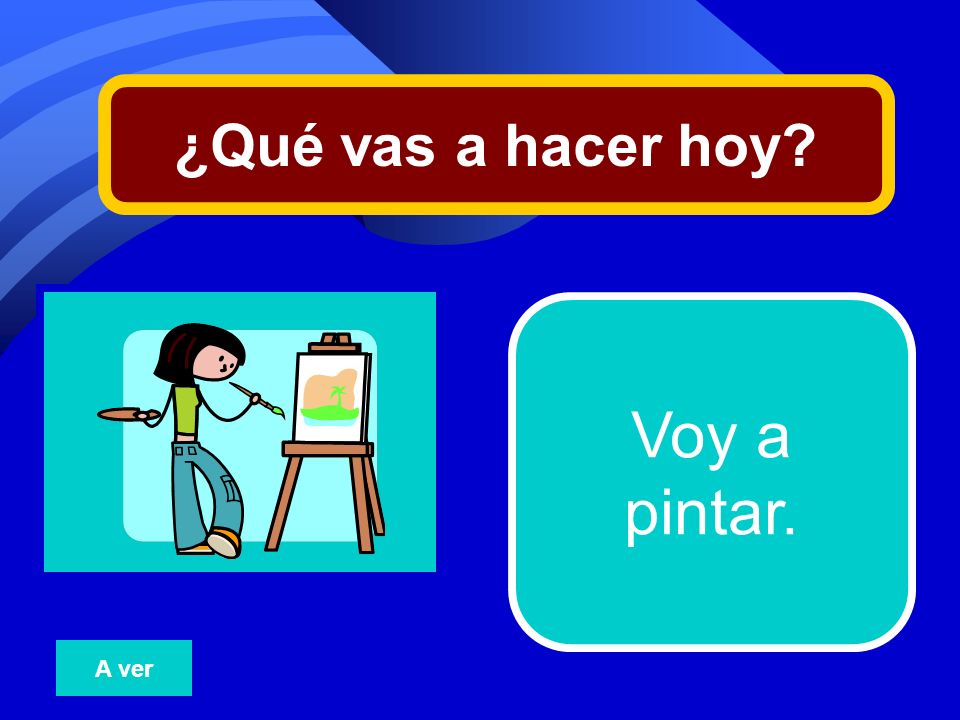 ¿Qué vas a hacer hoy?

Voy a pintar.

A ver